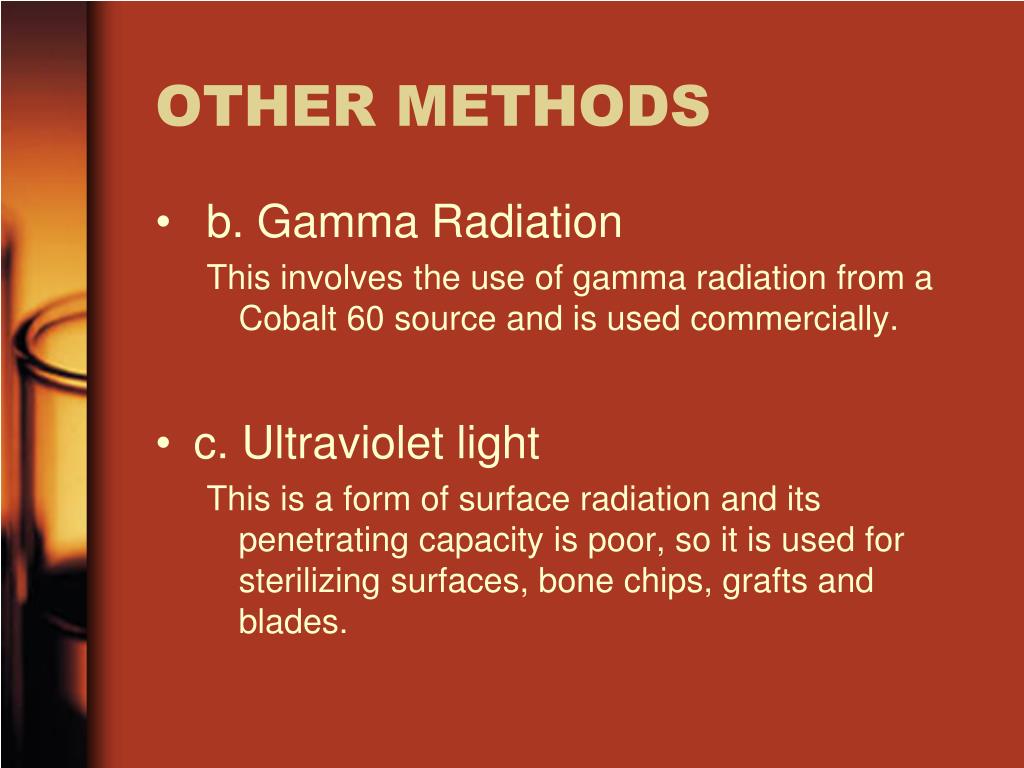 OTHER METHODS

• b. Gamma Radiation

This involves the use of gamma radiation from a Cobalt 60 source and is used commercially.

• c. Ultraviolet light

This is a form of surface radiation and its penetrating capacity is poor, so it is used for sterilizing surfaces, bone chips, grafts and blades.